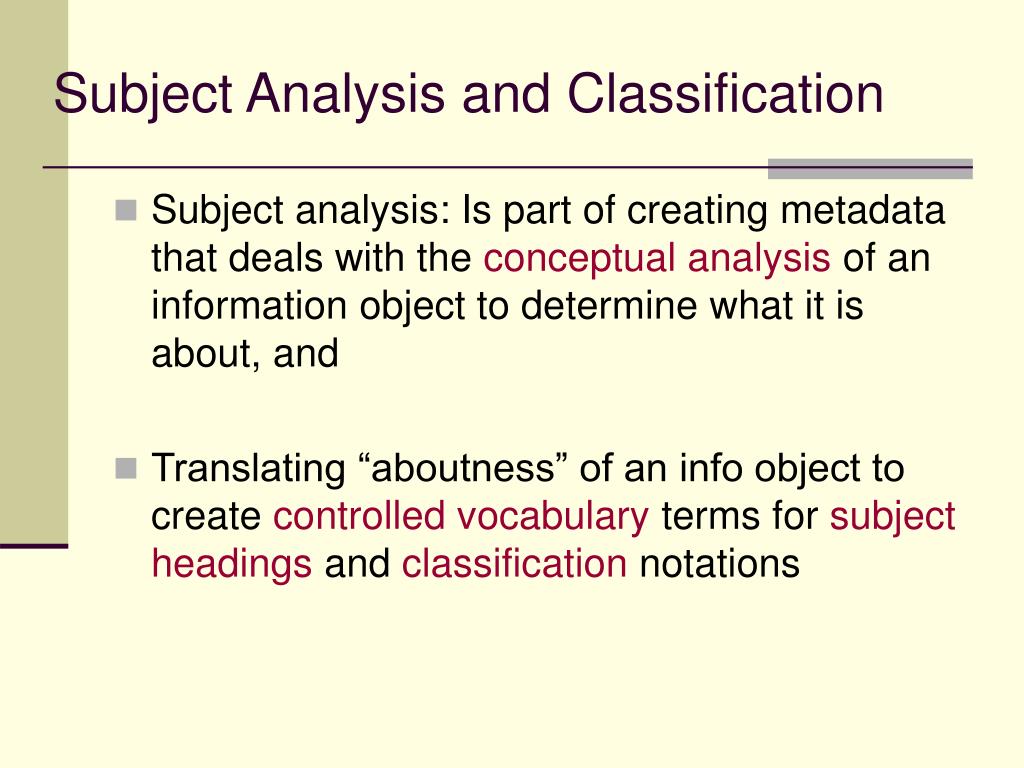 Subject Analysis and Classification

Subject analysis: Is part of creating metadata that deals with the conceptual analysis of an information object to determine what it is about, and

Translating “aboutness” of an info object to create controlled vocabulary terms for subject headings and classification notations